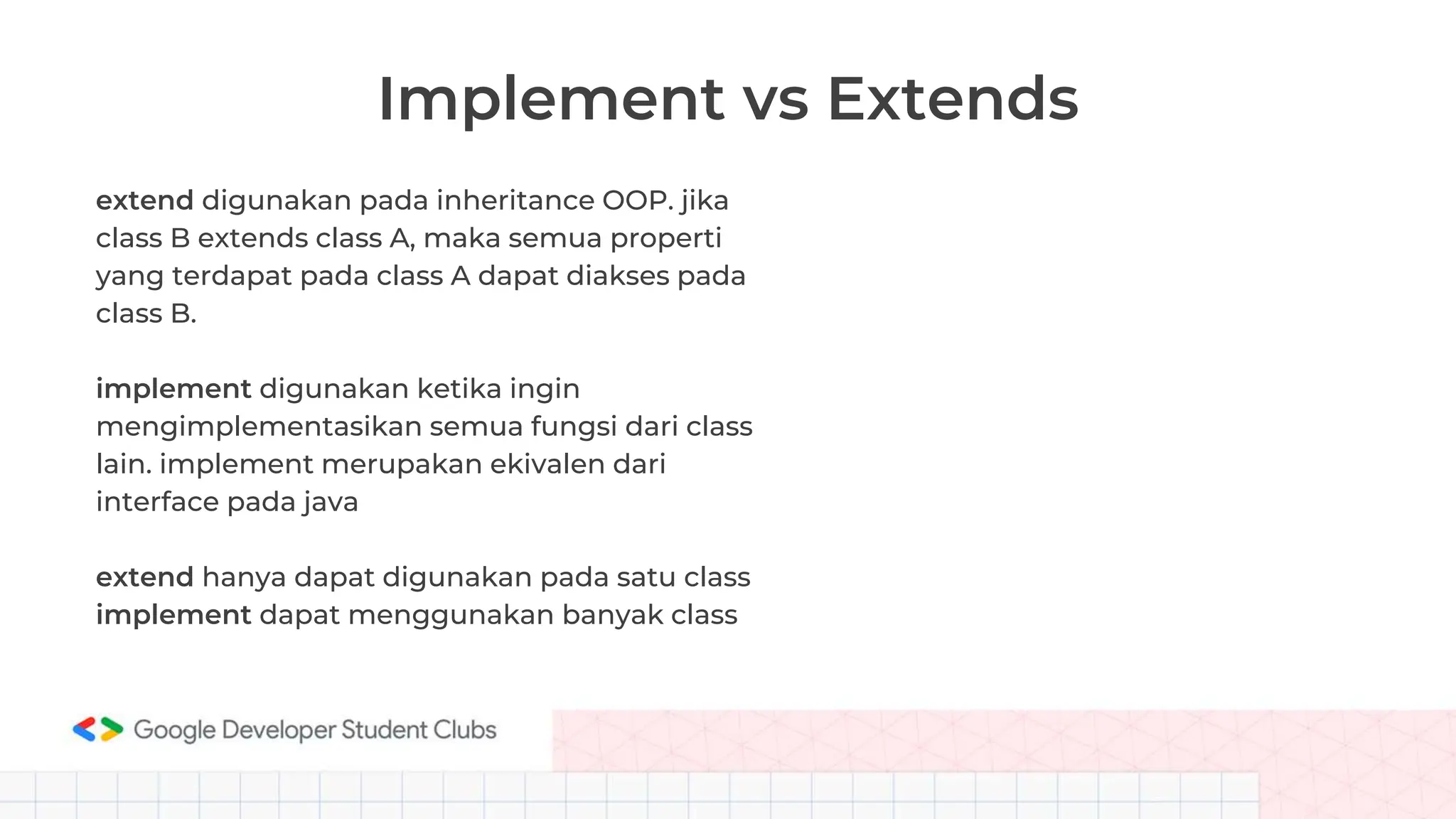 Implement vs Extends

extend digunakan pada inheritance OOP. jika class B extends class A, maka semua properti yang terdapat pada class A dapat diakses pada class B.

implement digunakan ketika ingin mengimplementasikan semua fungsi dari class lain. implement merupakan ekivalen dari interface pada java

extend hanya dapat digunakan pada satu class
implement dapat menggunakan banyak class

Google Developer Student Clubs